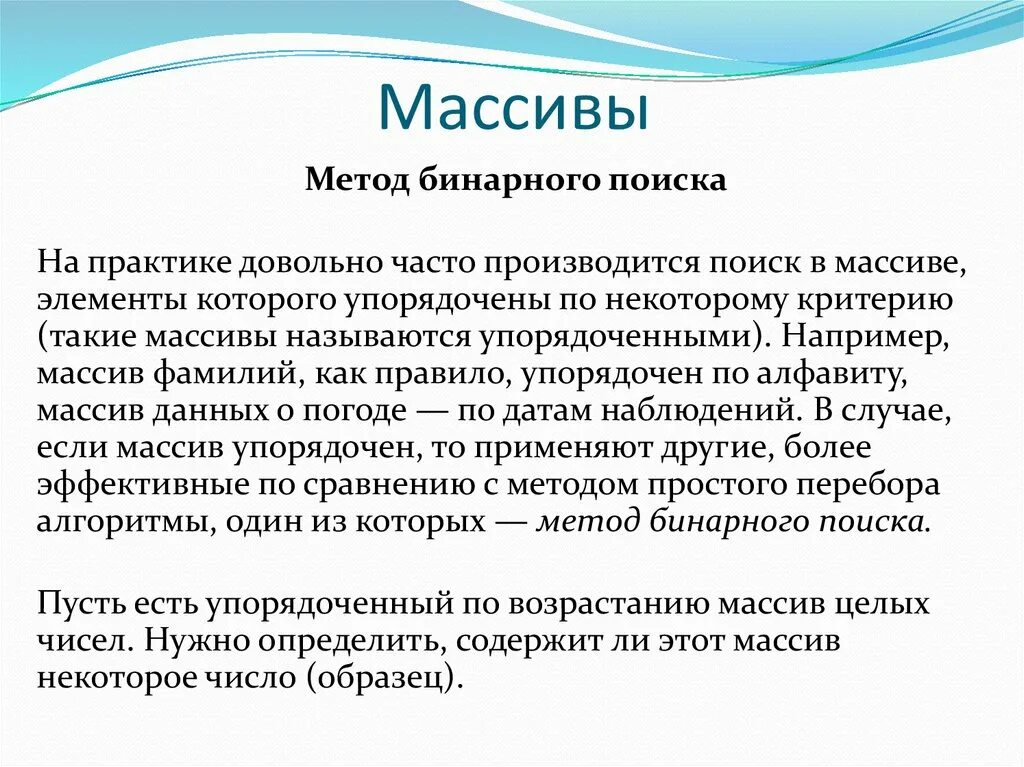 Массивы

Метод бинарного поиска

На практике довольно часто производится поиск в массиве, элементы которого упорядочены по некоторому критерию (такие массивы называются упорядоченными). Например, массив фамилий, как правило, упорядочен по алфавиту, массив данных о погоде — по датам наблюдений. В случае, если массив упорядочен, то применяют другие, более эффективные по сравнению с методом простого перебора алгоритмы, один из которых — метод бинарного поиска.

Пусть есть упорядоченный по возрастанию массив целых чисел. Нужно определить, содержит ли этот массив некоторое число (образец).